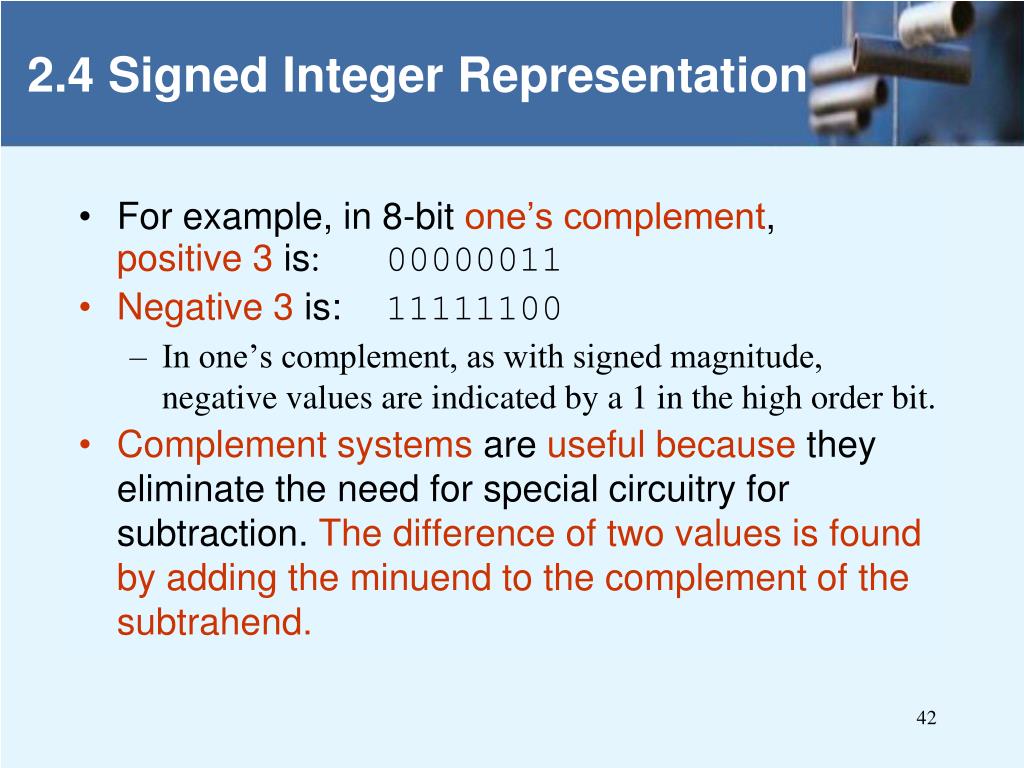 2.4 Signed Integer Representation

• For example, in 8-bit one’s complement, positive 3 is: 00000011
• Negative 3 is: 11111100
– In one’s complement, as with signed magnitude, negative values are indicated by a 1 in the high order bit.
• Complement systems are useful because they eliminate the need for special circuitry for subtraction. The difference of two values is found by adding the minuend to the complement of the subtrahend.

42